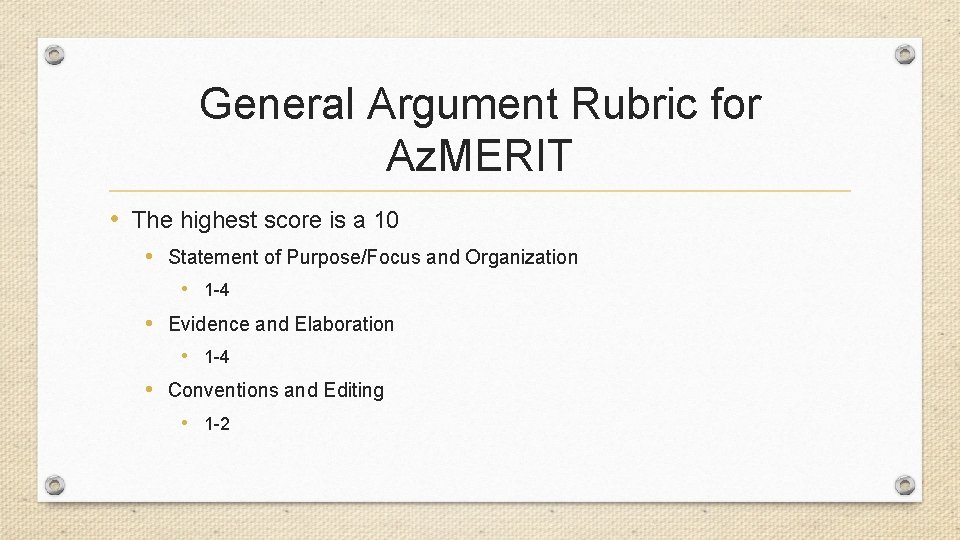 General Argument Rubric for AzMERIT

• The highest score is a 10
  • Statement of Purpose/Focus and Organization
    • 1-4
  • Evidence and Elaboration
    • 1-4
  • Conventions and Editing
    • 1-2